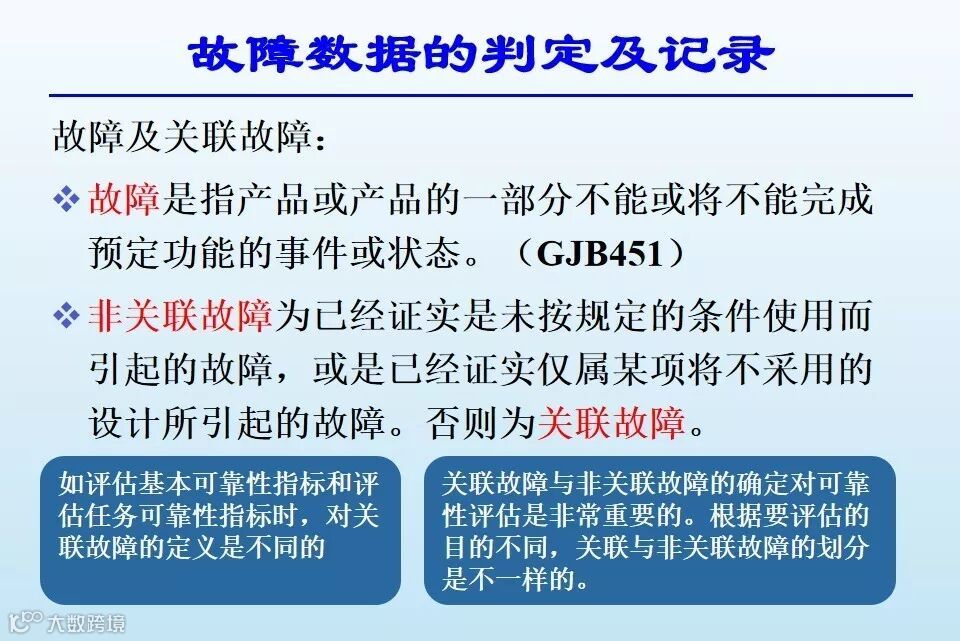 故障数据的判定及记录

故障及关联故障：

❖ 故障是指产品或产品的一部分不能或将不能完成预定功能的事件或状态。（GJB451）

❖ 非关联故障为已经证实是未按规定的条件使用而引起的故障，或是已经证实仅属某项将不采用的设计所引起的故障。否则为关联故障。

如评估基本可靠性指标和评估任务可靠性指标时，对关联故障的定义是不同的

关联故障与非关联故障的确定对可靠性评估是非常重要的。根据要评估的目的不同，关联与非关联故障的划分是不一样的。

大数跨境